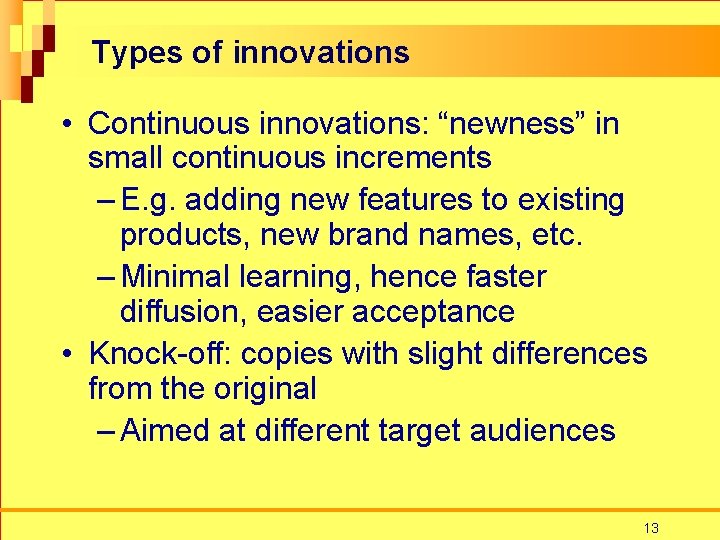 Types of innovations

• Continuous innovations: “newness” in small continuous increments
– E.g. adding new features to existing products, new brand names, etc.
– Minimal learning, hence faster diffusion, easier acceptance
• Knock-off: copies with slight differences from the original
– Aimed at different target audiences

13